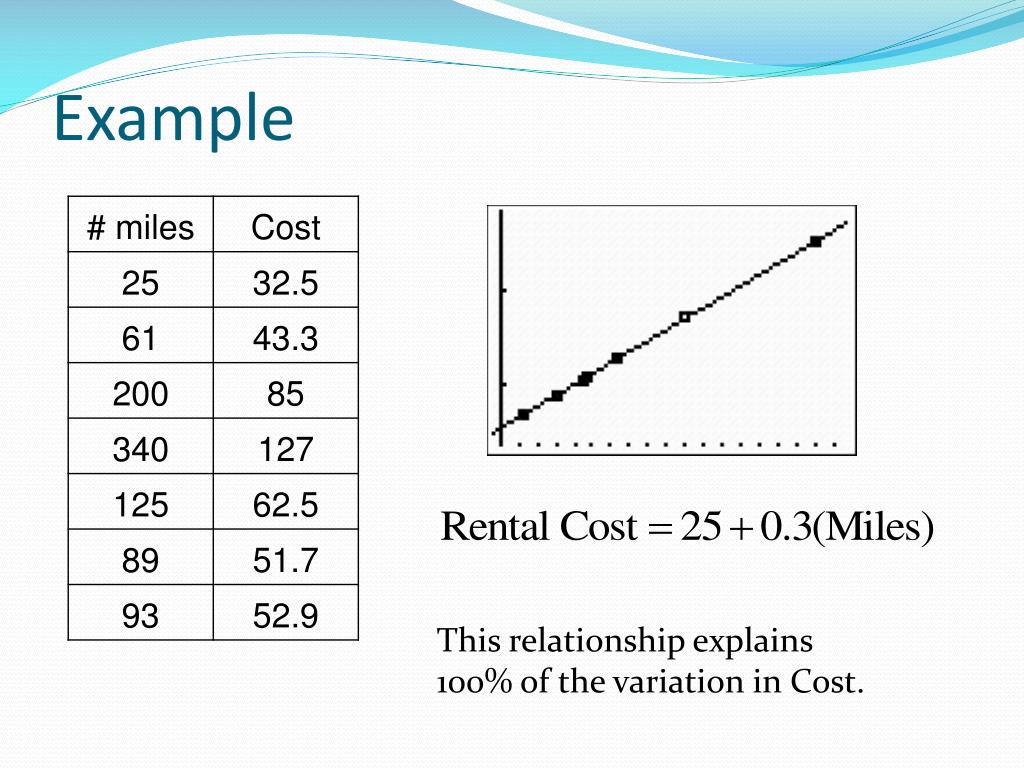 Example

| # miles | Cost |
|---|---|
| 25 | 32.5 |
| 61 | 43.3 |
| 200 | 85 |
| 340 | 127 |
| 125 | 62.5 |
| 89 | 51.7 |
| 93 | 52.9 |

$\text{Rental Cost} = 25 + 0.3(\text{Miles})$

This relationship explains 100% of the variation in Cost.